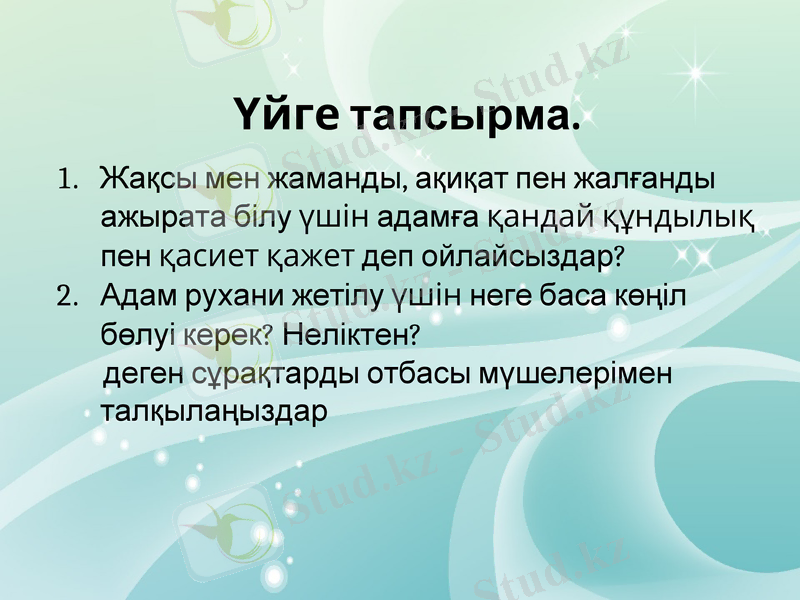 Үйге тапсырма.

1. Жақсы мен жаманды, ақиқат пен жалғанды ажырата білу үшін адамға қандай құндылық пен қасиет қажет деп ойлайсыздар?
2. Адам рухани жетілу үшін неге баса көңіл бөлуі керек? Неліктен?
деген сұрақтарды отбасы мүшелерімен талқылаңыздар

Stud.kz - Stud.kz - Stud.kz - Stud.kz - Stud.kz